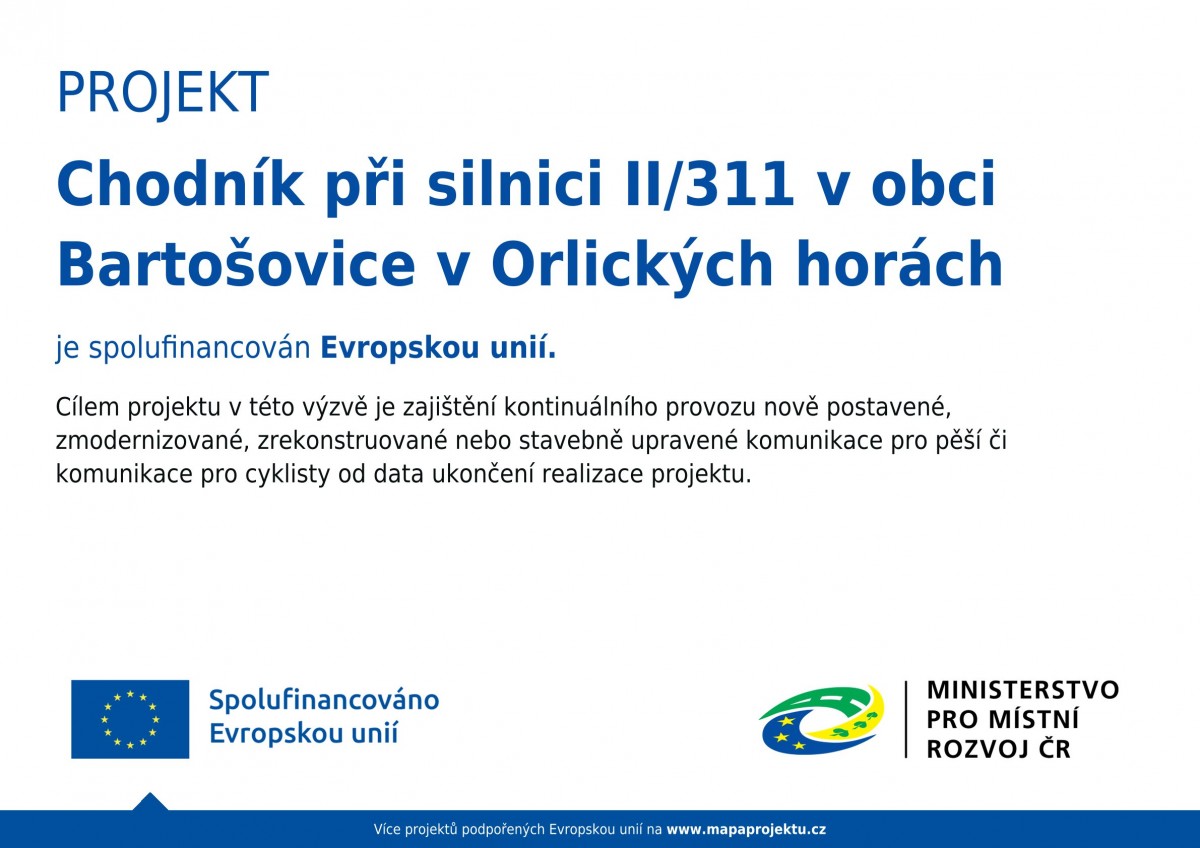 PROJEKT

Chodník při silnici II/311 v obci Bartošovice v Orlických horách

je spolufinancován Evropskou unií.

Cílem projektu v této výzvě je zajištění kontinuálního provozu nově postavené, zmodernizované, zrekonstruované nebo stavebně upravené komunikace pro pěší či komunikace pro cyklisty od data ukončení realizace projektu.

Spolufinancováno Evropskou unií

MINISTERSTVO PRO MÍSTNÍ ROZVOJ ČR

Více projektů podpořených Evropskou unií na www.mapaprojektu.cz